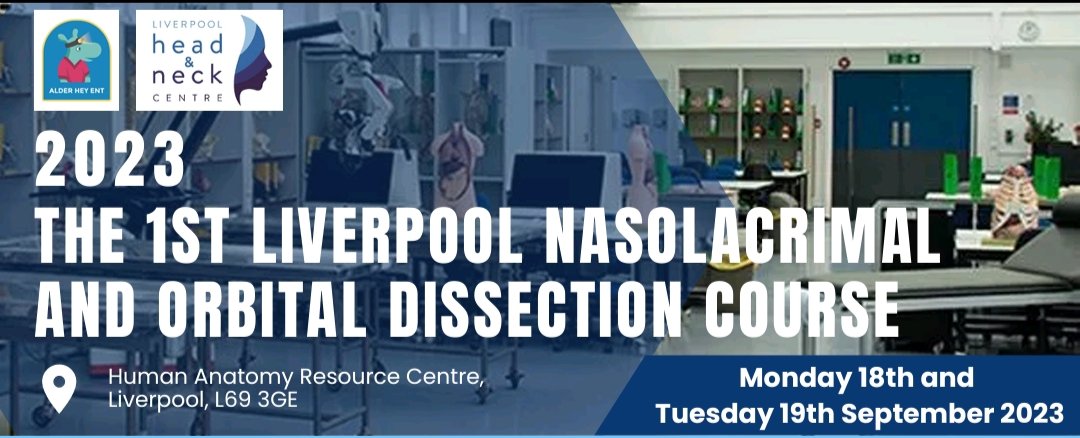 ALDER HEY ENT

LIVERPOOL head & neck CENTRE

2023
THE 1ST LIVERPOOL NASOLACRIMAL AND ORBITAL DISSECTION COURSE

Human Anatomy Resource Centre, Liverpool, L69 3GE

Monday 18th and Tuesday 19th September 2023